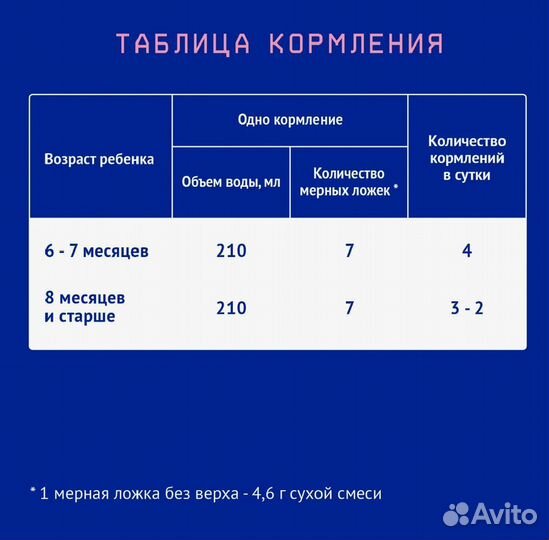 ТАБЛИЦА КОРМЛЕНИЯ

| Возраст ребенка | Одно кормление: Объем воды, мл | Одно кормление: Количество мерных ложек * | Количество кормлений в сутки |
|---|---|---|---|
| 6 - 7 месяцев | 210 | 7 | 4 |
| 8 месяцев и старше | 210 | 7 | 3 - 2 |

* 1 мерная ложка без верха - 4,6 г сухой смеси

Avito